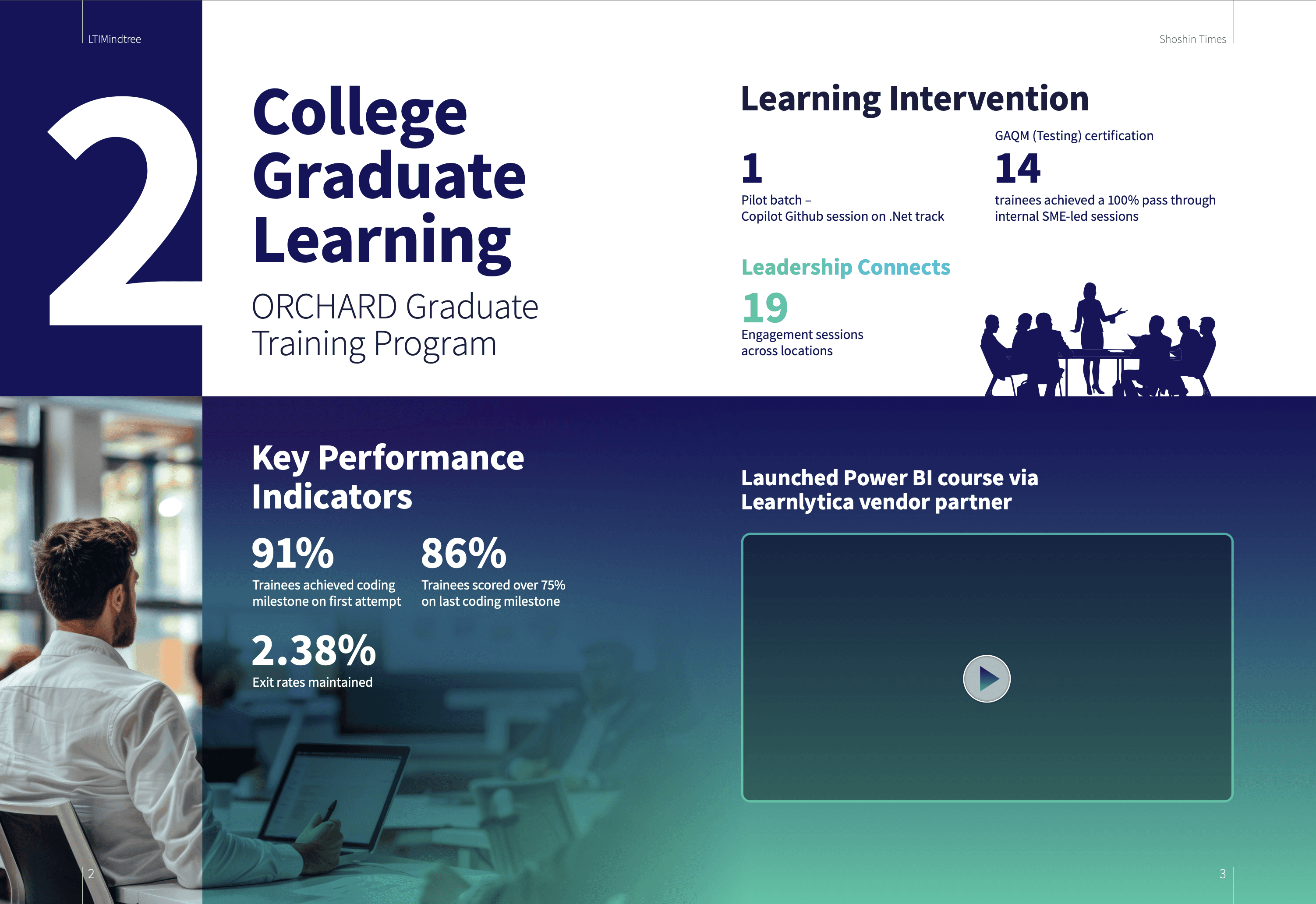 LTIMindtree

Shoshin Times

2

College Graduate Learning

ORCHARD Graduate Training Program

Learning Intervention

1

Pilot batch – Copilot Github session on .Net track

GAQM (Testing) certification

14

trainees achieved a 100% pass through internal SME-led sessions

Leadership Connects

19

Engagement sessions across locations

Key Performance Indicators

91%

Trainees achieved coding milestone on first attempt

86%

Trainees scored over 75% on last coding milestone

2.38%

Exit rates maintained

Launched Power BI course via Learnlytica vendor partner

2

3